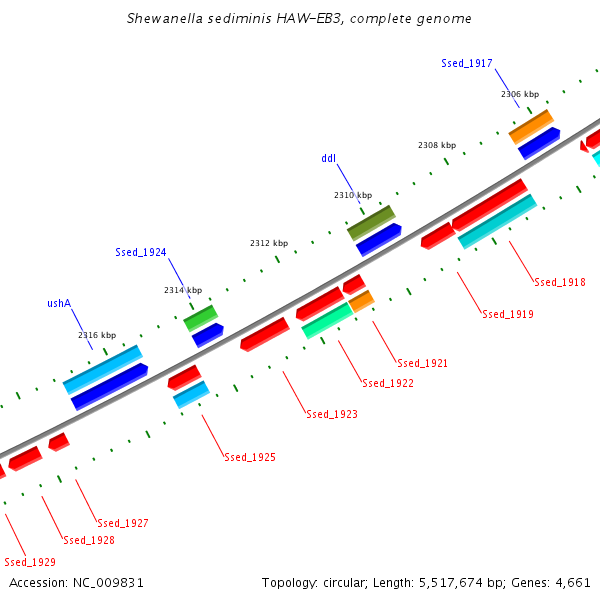 Shewanella sediminis HAW-EB3, complete genome

Ssed_1917
2306 kbp
2308 kbp
ddl
2310 kbp
2312 kbp
Ssed_1924
2314 kbp
ushA
2316 kbp

Ssed_1918
Ssed_1919
Ssed_1921
Ssed_1922
Ssed_1923
Ssed_1925
Ssed_1927
Ssed_1928
Ssed_1929

Accession: NC_009831
Topology: circular; Length: 5,517,674 bp; Genes: 4,661